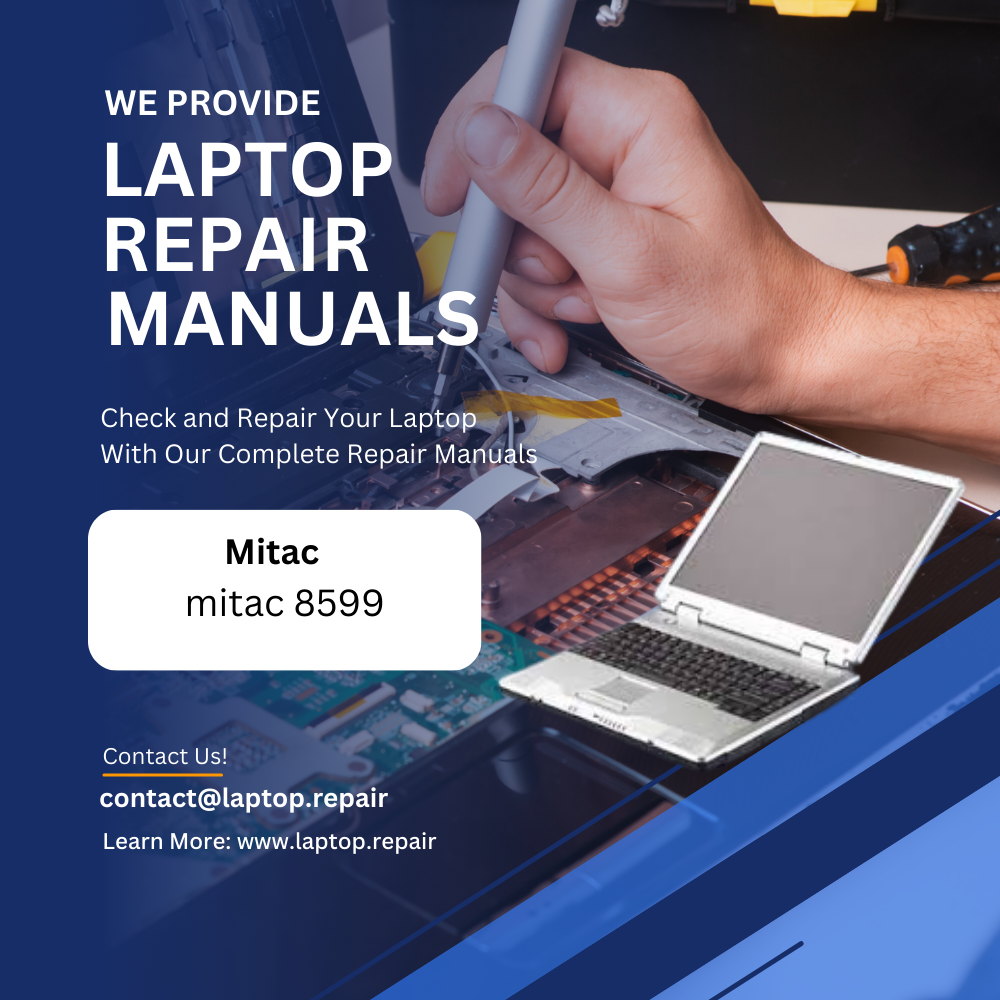 WE PROVIDE
LAPTOP REPAIR MANUALS

Check and Repair Your Laptop With Our Complete Repair Manuals

Mitac
mitac 8599

Contact Us!
contact@laptop.repair
Learn More: www.laptop.repair